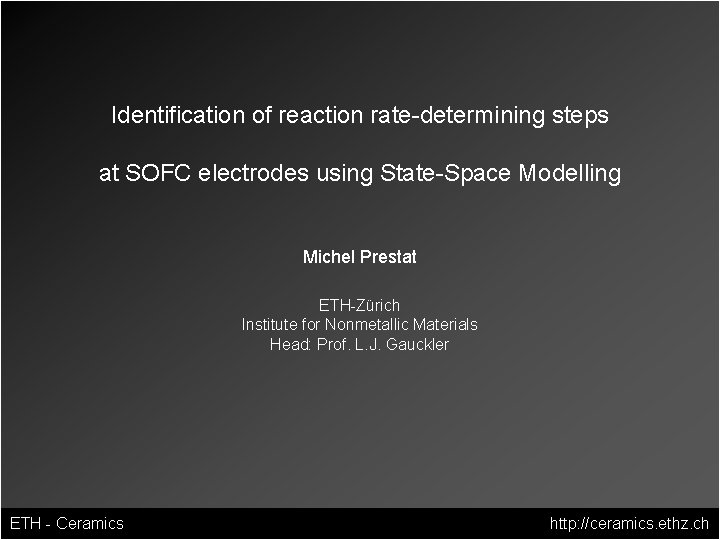 Identification of reaction rate-determining steps

at SOFC electrodes using State-Space Modelling

Michel Prestat

ETH-Zürich
Institute for Nonmetallic Materials
Head: Prof. L.J. Gauckler

ETH - Ceramics

http://ceramics.ethz.ch